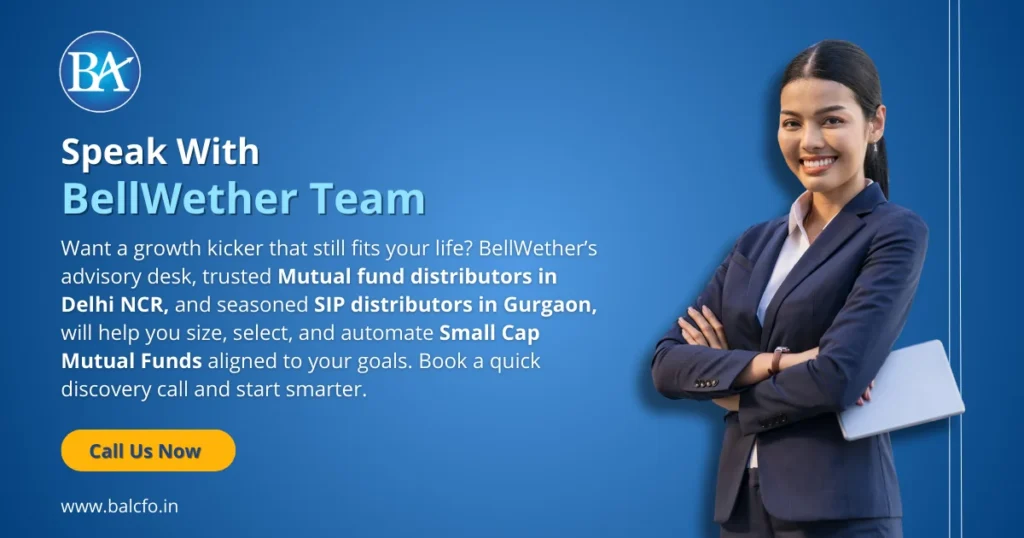 BA

Speak With
BellWether Team

Want a growth kicker that still fits your life? BellWether's advisory desk, trusted Mutual fund distributors in Delhi NCR, and seasoned SIP distributors in Gurgaon, will help you size, select, and automate Small Cap Mutual Funds aligned to your goals. Book a quick discovery call and start smarter.

Call Us Now

www.balcfo.in